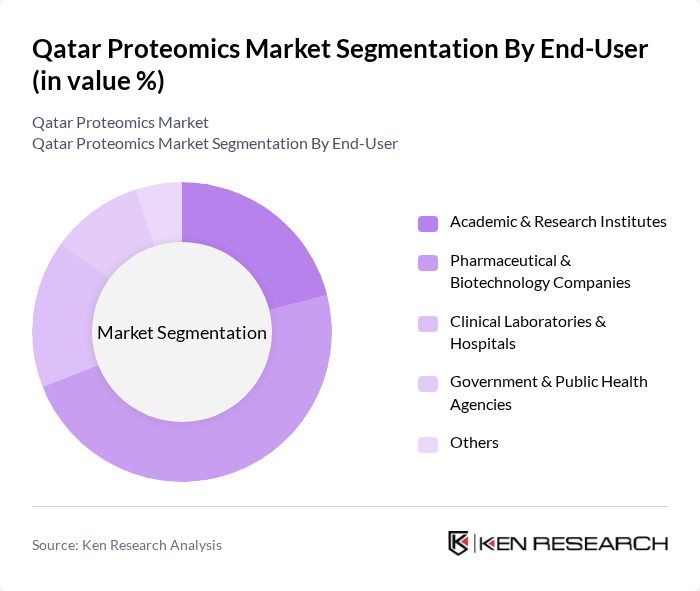 Qatar Proteomics Market Segmentation By End-User (in value %)

Qatar Proteomics Market
Qatar Proteomics Market Segmentation By End-User

Market Segmentation

Academic & Research Institutes

Pharmaceutical & Biotechnology Companies

Clinical Laboratories & Hospitals

Government & Public Health Agencies

Others

Source: Ken Research Analysis

KEN RESEARCH